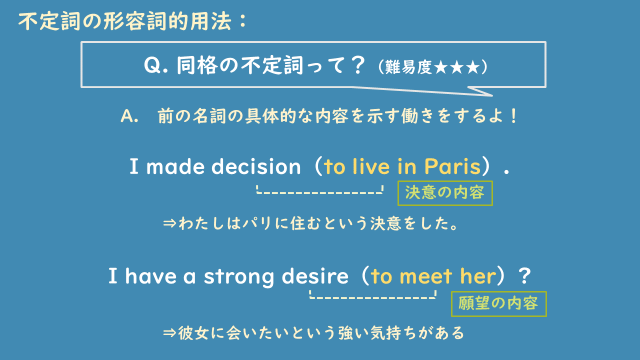 不定詞の形容詞的用法：

Q. 同格の不定詞って？（難易度★★★）

A. 前の名詞の具体的な内容を示す働きをするよ！

I made decision（to live in Paris）.

決意の内容

⇒わたしはパリに住むという決意をした。

I have a strong desire（to meet her）?

願望の内容

⇒彼女に会いたいという強い気持ちがある